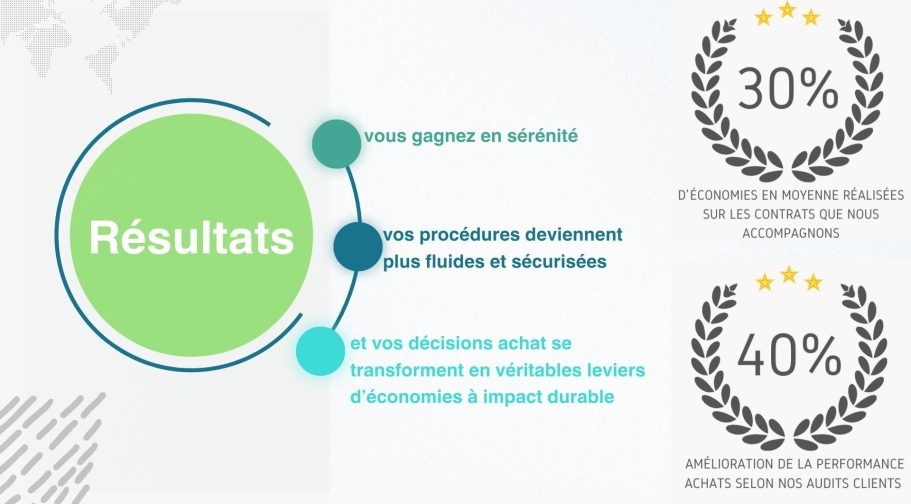 Résultats

vous gagnez en sérénité

vos procédures deviennent plus fluides et sécurisées

et vos décisions achat se transforment en véritables leviers d'économies à impact durable

30%

D'ÉCONOMIES EN MOYENNE RÉALISÉES SUR LES CONTRATS QUE NOUS ACCOMPAGNONS

40%

AMÉLIORATION DE LA PERFORMANCE ACHATS SELON NOS AUDITS CLIENTS